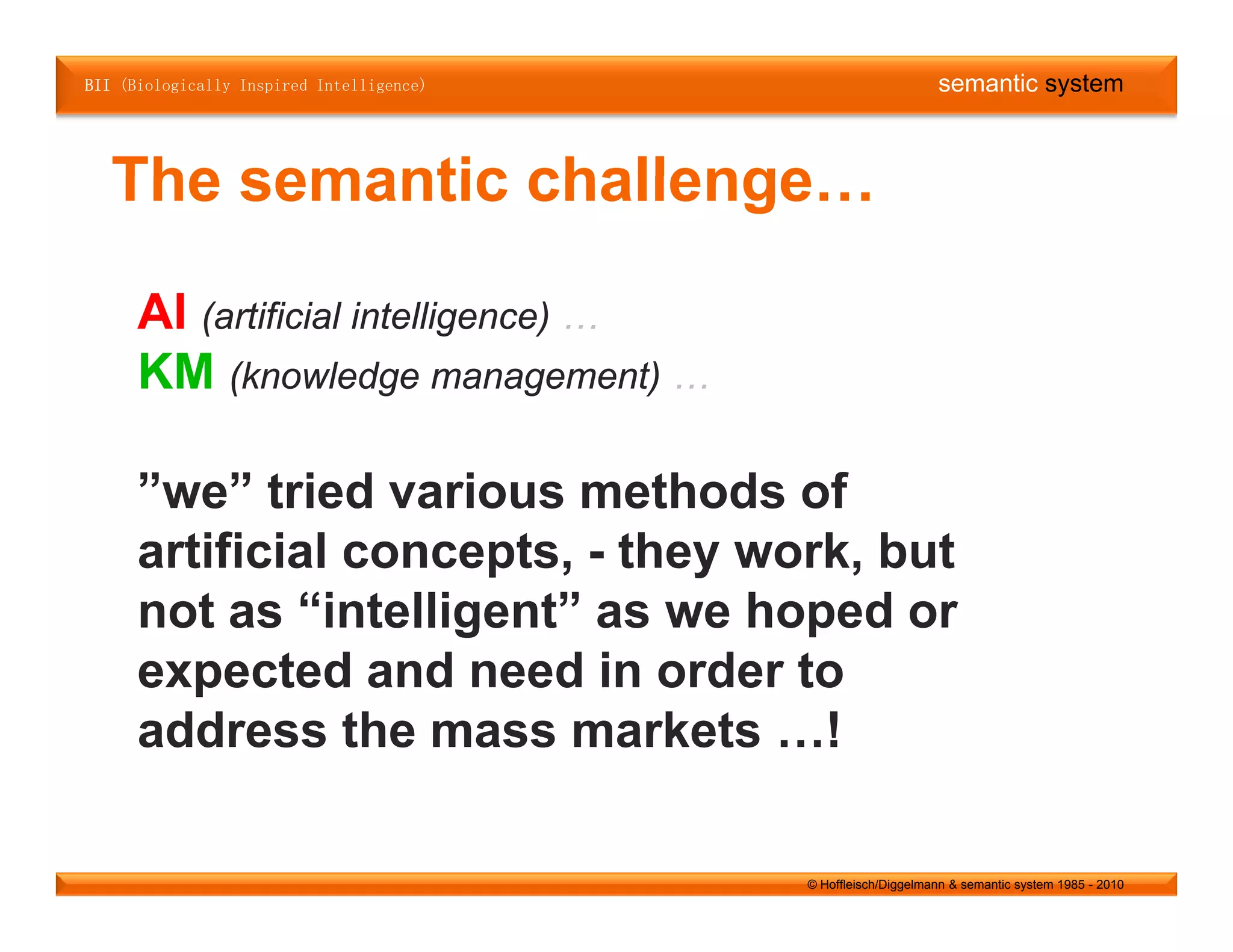 BII (Biologically Inspired Intelligence)

semantic system

The semantic challenge…

AI (artificial intelligence) …
KM (knowledge management) …

”we” tried various methods of artificial concepts, - they work, but not as “intelligent” as we hoped or expected and need in order to address the mass markets …!

© Hoffleisch/Diggelmann & semantic system 1985 - 2010